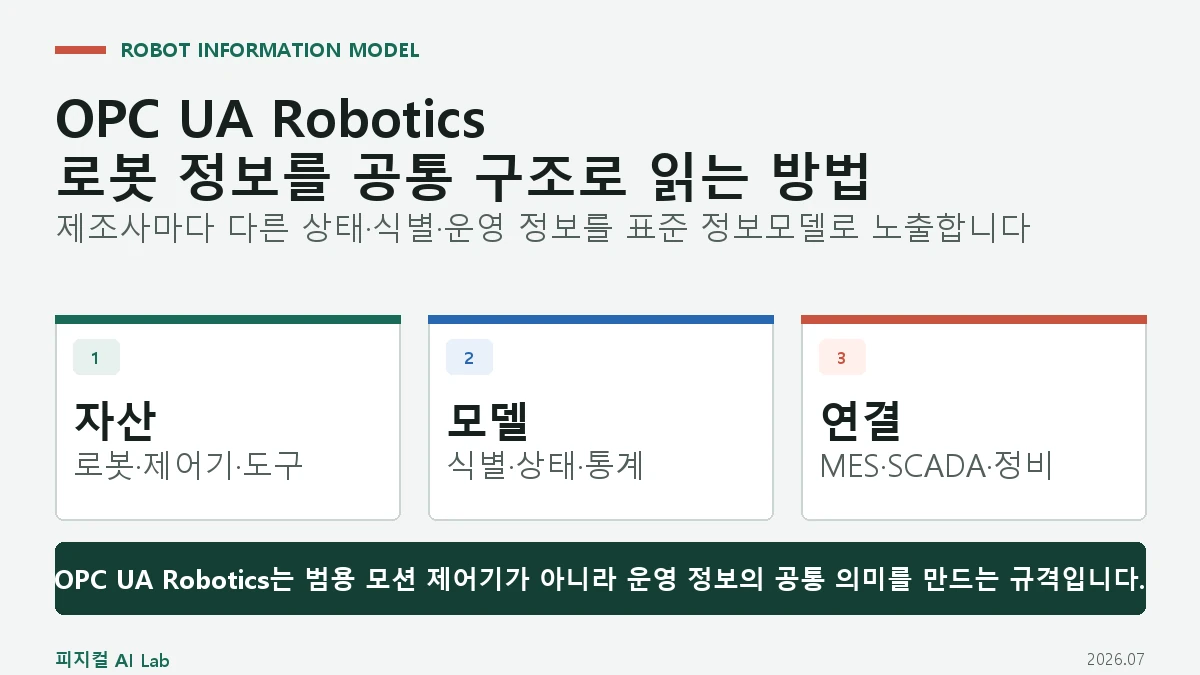 ROBOT INFORMATION MODEL

OPC UA Robotics
로봇 정보를 공통 구조로 읽는 방법

제조사마다 다른 상태·식별·운영 정보를 표준 정보모델로 노출합니다

1
자산
로봇·제어기·도구

2
모델
식별·상태·통계

3
연결
MES·SCADA·정비

OPC UA Robotics는 범용 모션 제어기가 아니라 운영 정보의 공통 의미를 만드는 규격입니다.

피지컬 AI Lab

2026.07